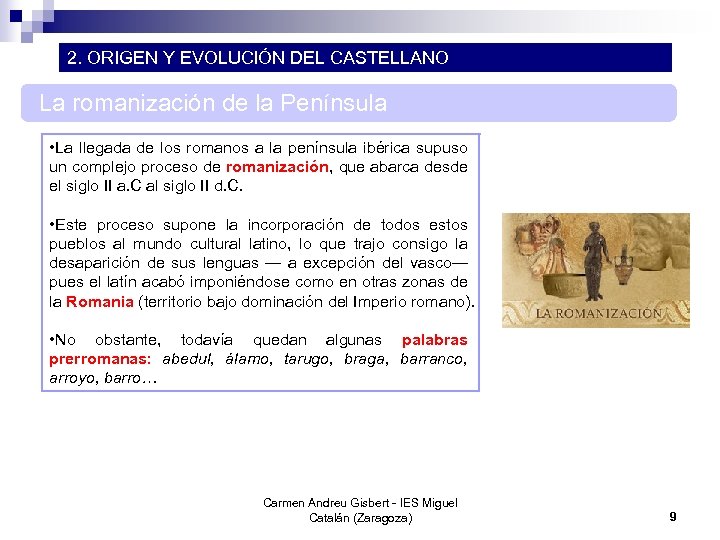 2. ORIGEN Y EVOLUCIÓN DEL CASTELLANO

La romanización de la Península

•La llegada de los romanos a la península ibérica supuso un complejo proceso de romanización, que abarca desde el siglo II a.C al siglo II d.C.

•Este proceso supone la incorporación de todos estos pueblos al mundo cultural latino, lo que trajo consigo la desaparición de sus lenguas — a excepción del vasco— pues el latín acabó imponiéndose como en otras zonas de la Romania (territorio bajo dominación del Imperio romano).

•No obstante, todavía quedan algunas palabras prerromanas: abedul, álamo, tarugo, braga, barranco, arroyo, barro…

LA ROMANIZACIÓN

Carmen Andreu Gisbert - IES Miguel Catalán (Zaragoza)

9